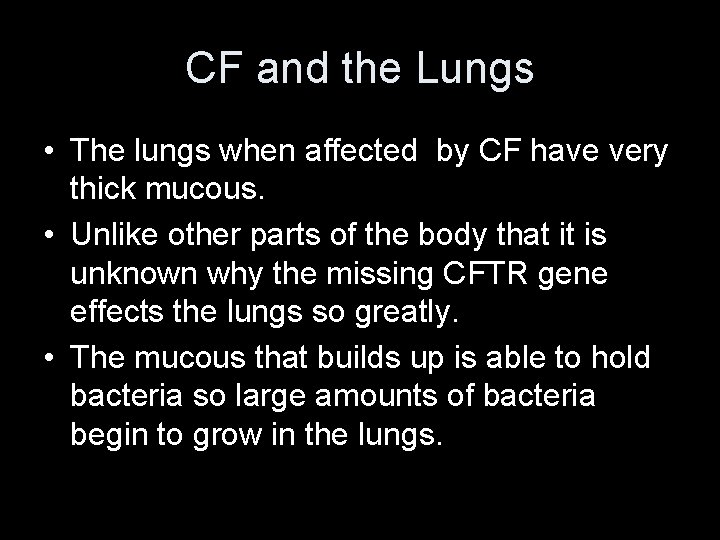 CF and the Lungs

• The lungs when affected by CF have very thick mucous.
• Unlike other parts of the body that it is unknown why the missing CFTR gene effects the lungs so greatly.
• The mucous that builds up is able to hold bacteria so large amounts of bacteria begin to grow in the lungs.